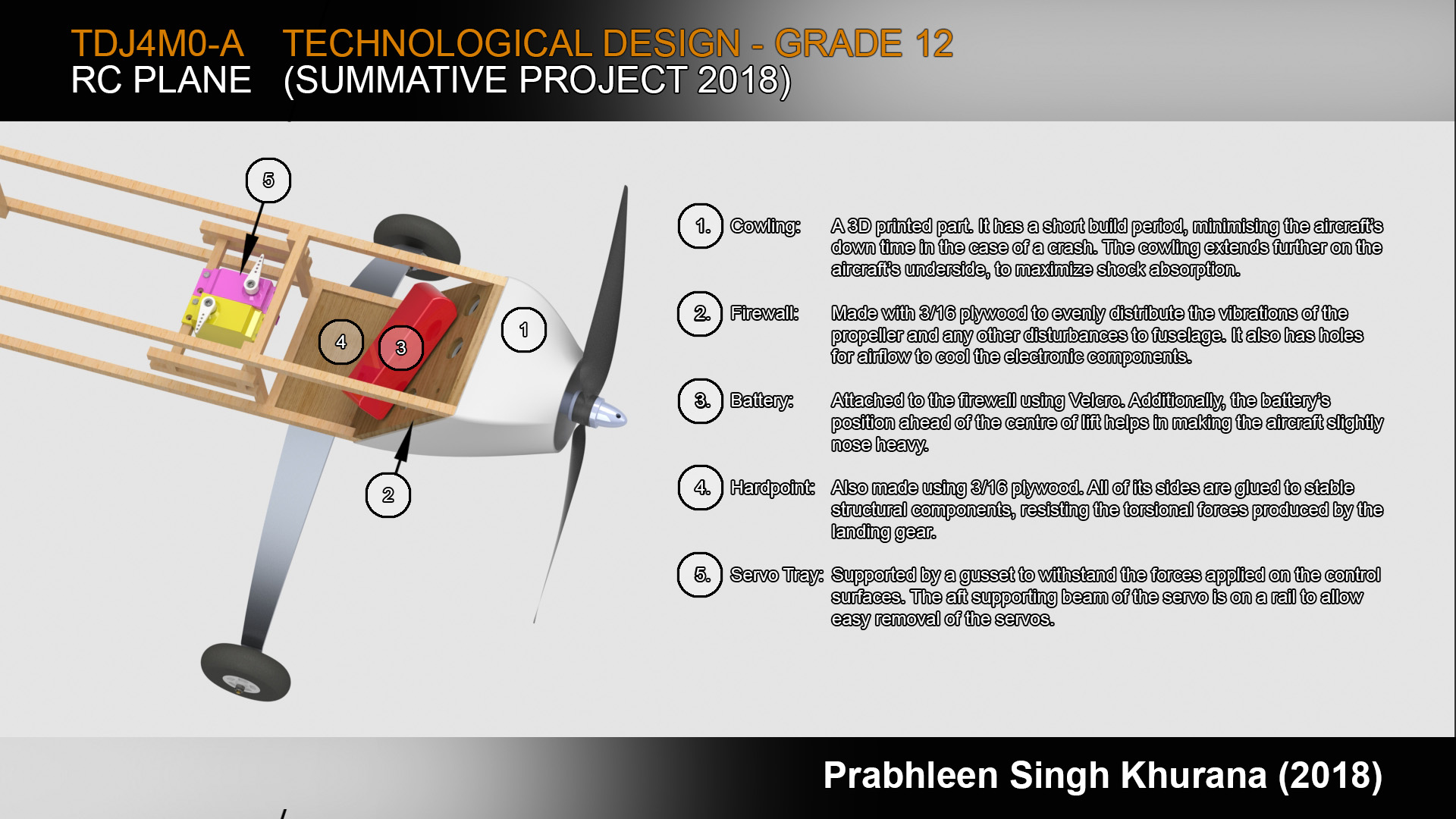 TDJ4M0-A TECHNOLOGICAL DESIGN - GRADE 12
RC PLANE (SUMMATIVE PROJECT 2018)

5

4

3

1

2

1. Cowling: A 3D printed part. It has a short build period, minimising the aircraft's down time in the case of a crash. The cowling extends further on the aircraft's underside, to maximize shock absorption.

2. Firewall: Made with 3/16 plywood to evenly distribute the vibrations of the propeller and any other disturbances to fuselage. It also has holes for airflow to cool the electronic components.

3. Battery: Attached to the firewall using Velcro. Additionally, the battery's position ahead of the centre of lift helps in making the aircraft slightly nose heavy.

4. Hardpoint: Also made using 3/16 plywood. All of its sides are glued to stable structural components, resisting the torsional forces produced by the landing gear.

5. Servo Tray: Supported by a gusset to withstand the forces applied on the control surfaces. The aft supporting beam of the servo is on a rail to allow easy removal of the servos.

Prabhleen Singh Khurana (2018)